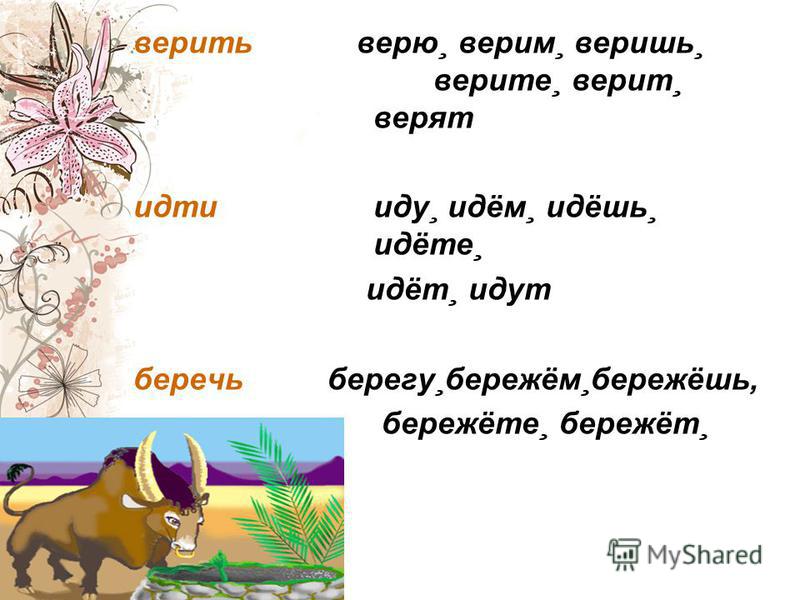 верить верю, верим, веришь, верите, верит, верят

идти иду, идём, идёшь, идёте, идёт, идут

беречь берегу,бережём,бережёшь, бережёте, бережёт,

MyShared